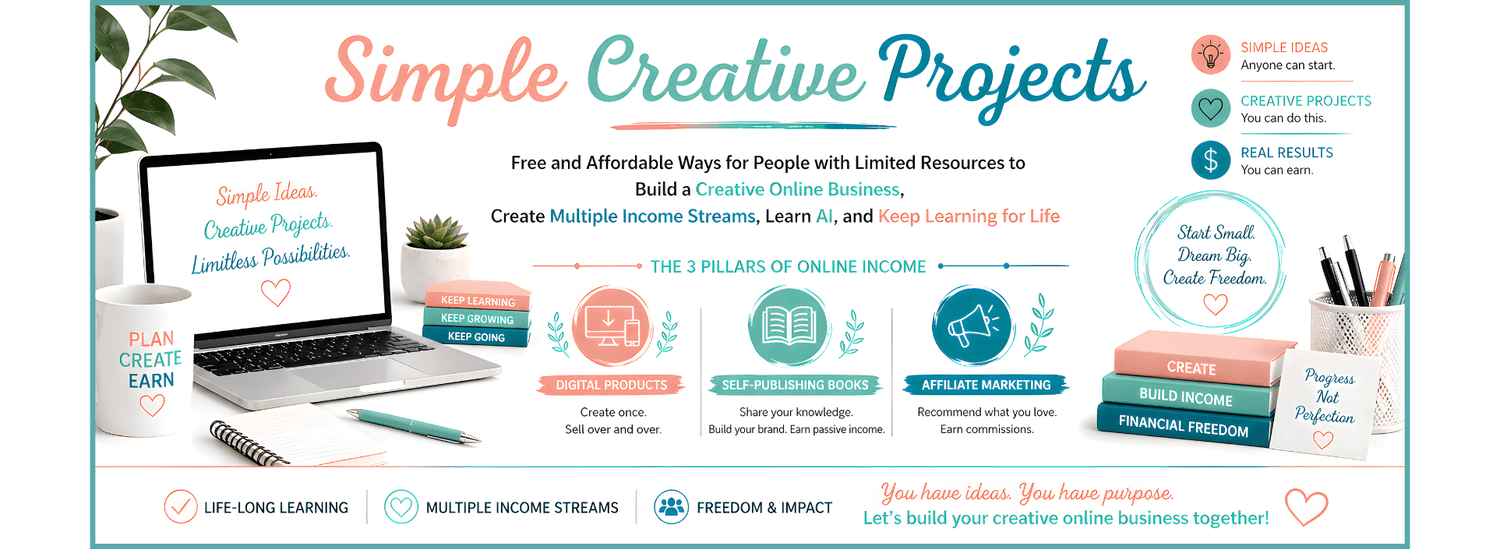 Simple Creative Projects

SIMPLE IDEAS
Anyone can start.

CREATIVE PROJECTS
You can do this.

REAL RESULTS
You can earn.

Free and Affordable Ways for People with Limited Resources to Build a Creative Online Business, Create Multiple Income Streams, Learn AI, and Keep Learning for Life

Simple Ideas. Creative Projects. Limitless Possibilities.

PLAN CREATE EARN

KEEP LEARNING
KEEP GROWING
KEEP GOING

THE 3 PILLARS OF ONLINE INCOME

DIGITAL PRODUCTS
Create once. Sell over and over.

SELF-PUBLISHING BOOKS
Share your knowledge. Build your brand. Earn passive income.

AFFILIATE MARKETING
Recommend what you love. Earn commissions.

Start Small. Dream Big. Create Freedom.

CREATE
BUILD INCOME
FINANCIAL FREEDOM

Progress Not Perfection

LIFE-LONG LEARNING
MULTIPLE INCOME STREAMS
FREEDOM & IMPACT

You have ideas. You have purpose.
Let's build your creative online business together!